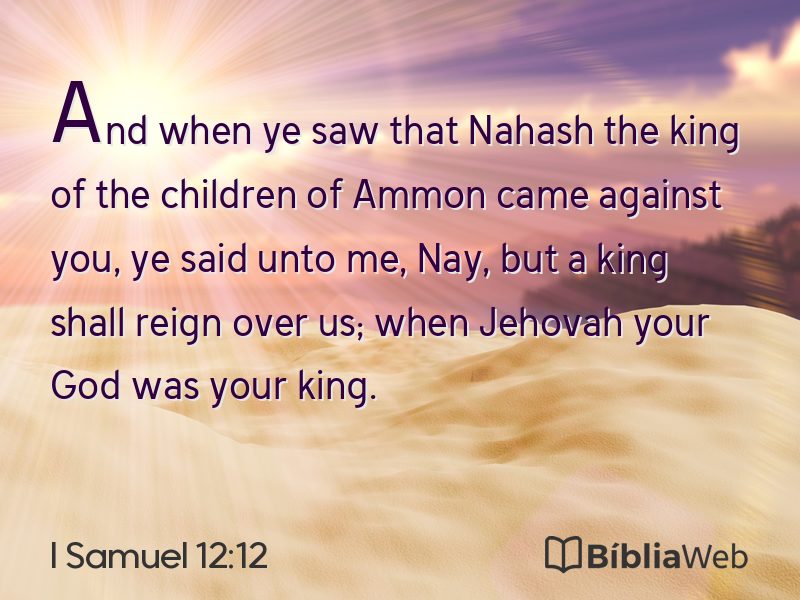 And when ye saw that Nahash the king of the children of Ammon came against you, ye said unto me, Nay, but a king shall reign over us; when Jehovah your God was your king.

I Samuel 12:12

BíbliaWeb